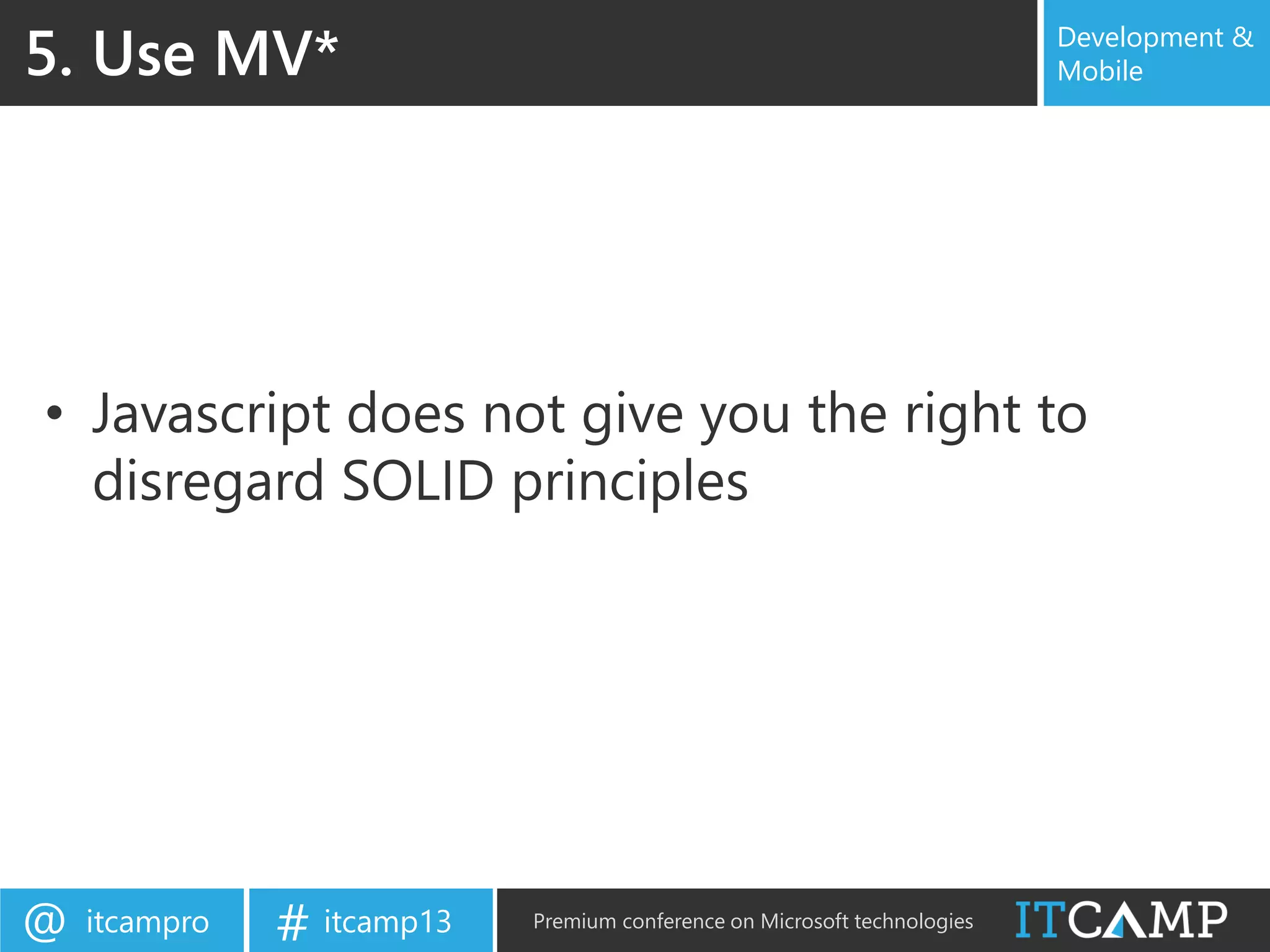 5. Use MV*

Development & Mobile

• Javascript does not give you the right to disregard SOLID principles

@ itcampro

# itcamp13

Premium conference on Microsoft technologies

ITCAMP